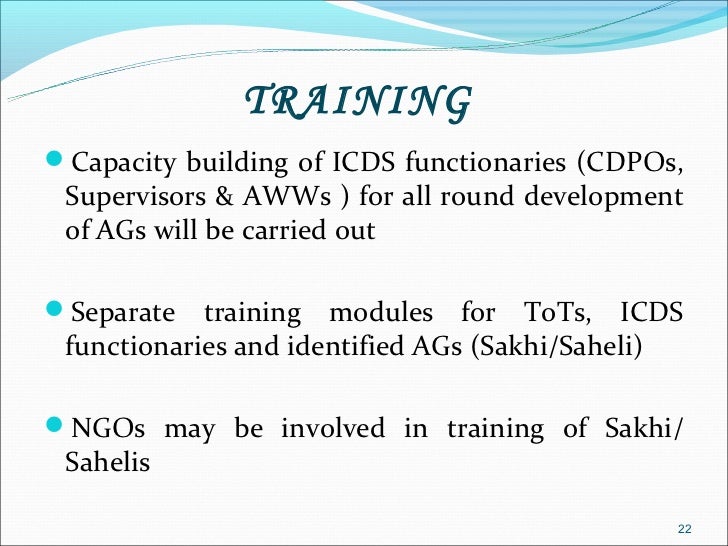 TRAINING

Capacity building of ICDS functionaries (CDPOs, Supervisors & AWWs ) for all round development of AGs will be carried out

Separate training modules for ToTs, ICDS functionaries and identified AGs (Sakhi/Saheli)

NGOs may be involved in training of Sakhi/ Sahelis

22